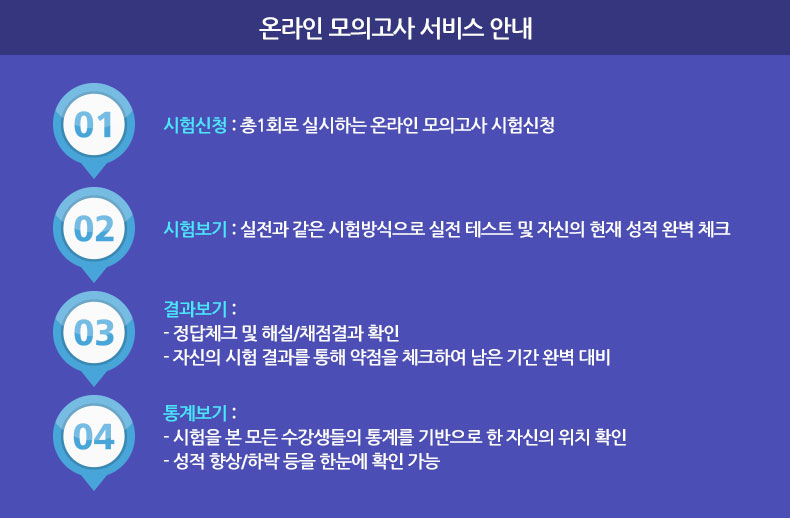 온라인 모의고사 서비스 안내

01

시험신청 : 총1회로 실시하는 온라인 모의고사 시험신청

02

시험보기 : 실전과 같은 시험방식으로 실전 테스트 및 자신의 현재 성적 완벽 체크

03

결과보기 :
- 정답체크 및 해설/채점결과 확인
- 자신의 시험 결과를 통해 약점을 체크하여 남은 기간 완벽 대비

04

통계보기 :
- 시험을 본 모든 수강생들의 통계를 기반으로 한 자신의 위치 확인
- 성적 향상/하락 등을 한눈에 확인 가능